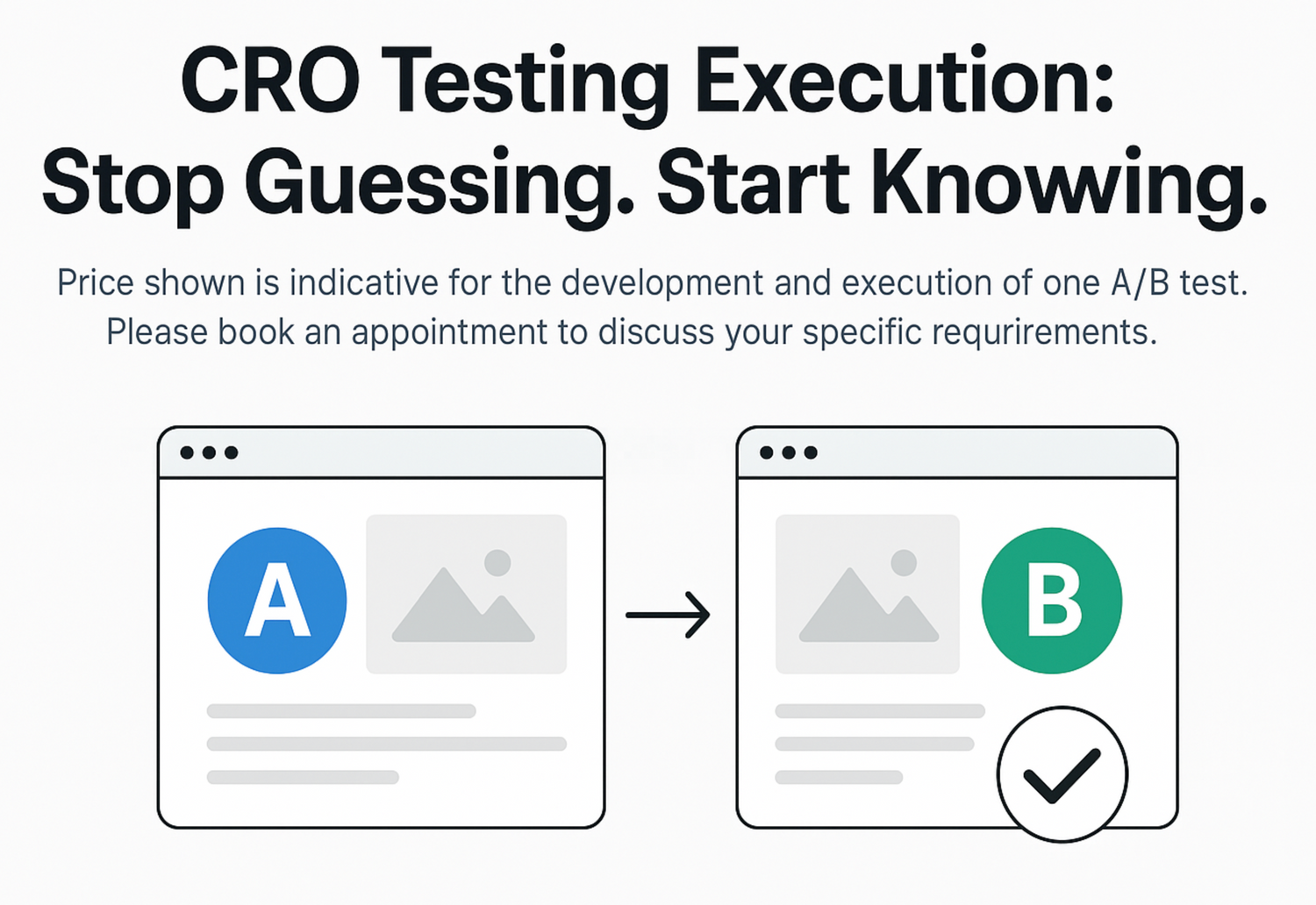 CRO Testing Execution:
Stop Guessing. Start Knowing.

Price shown is indicative for the development and execution of one A/B test. Please book an appointment to discuss your specific requrirements.

A

B